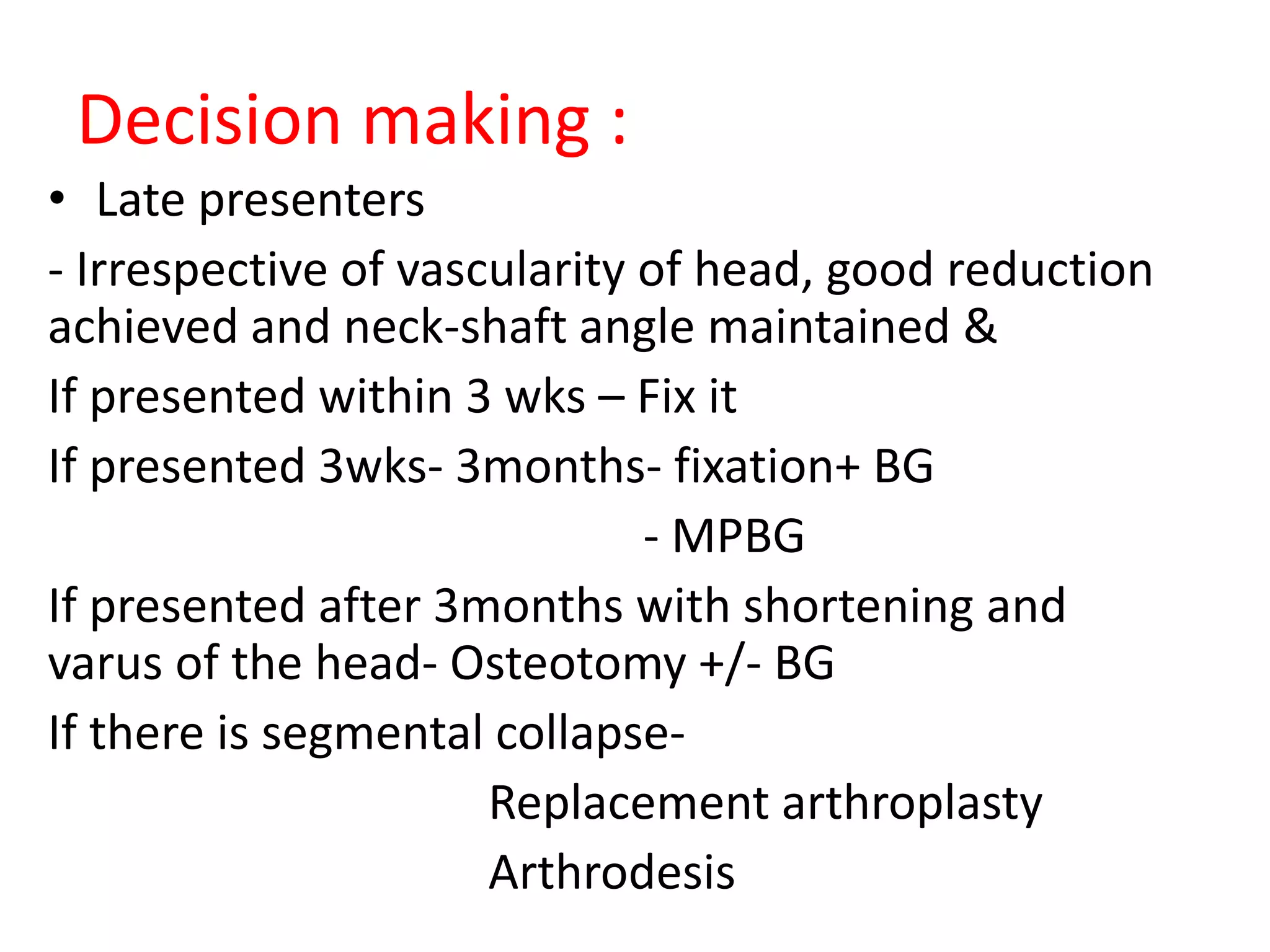 Decision making :

• Late presenters

- Irrespective of vascularity of head, good reduction achieved and neck-shaft angle maintained &

If presented within 3 wks – Fix it

If presented 3wks- 3months- fixation+ BG

- MPBG

If presented after 3months with shortening and varus of the head- Osteotomy +/- BG

If there is segmental collapse-

Replacement arthroplasty

Arthrodesis